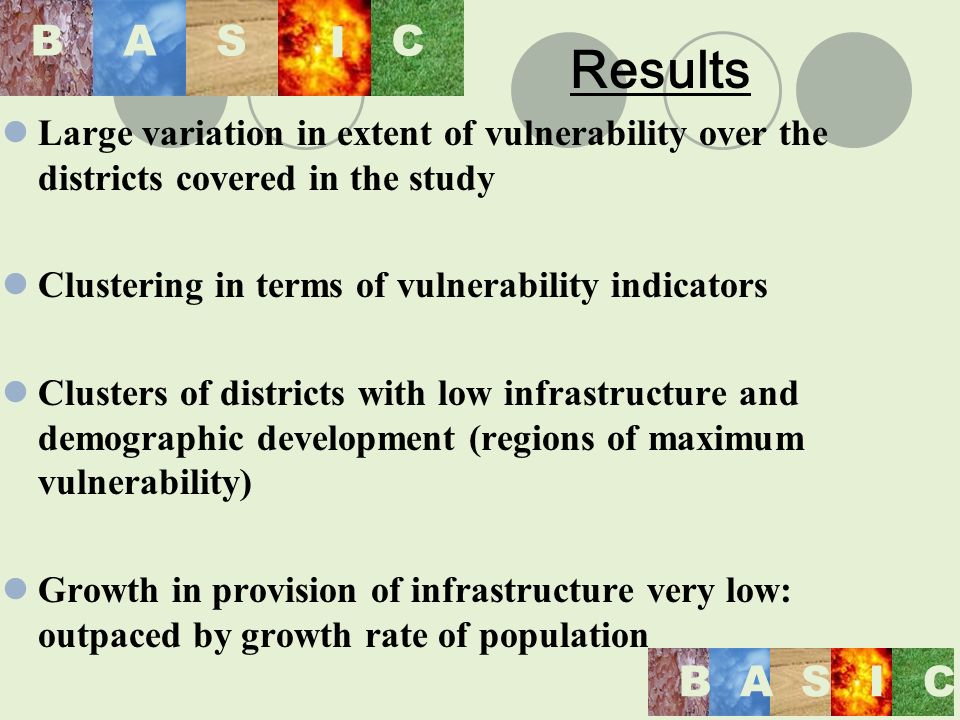 B A S I C

Results

Large variation in extent of vulnerability over the districts covered in the study

Clustering in terms of vulnerability indicators

Clusters of districts with low infrastructure and demographic development (regions of maximum vulnerability)

Growth in provision of infrastructure very low: outpaced by growth rate of population

B A S I C